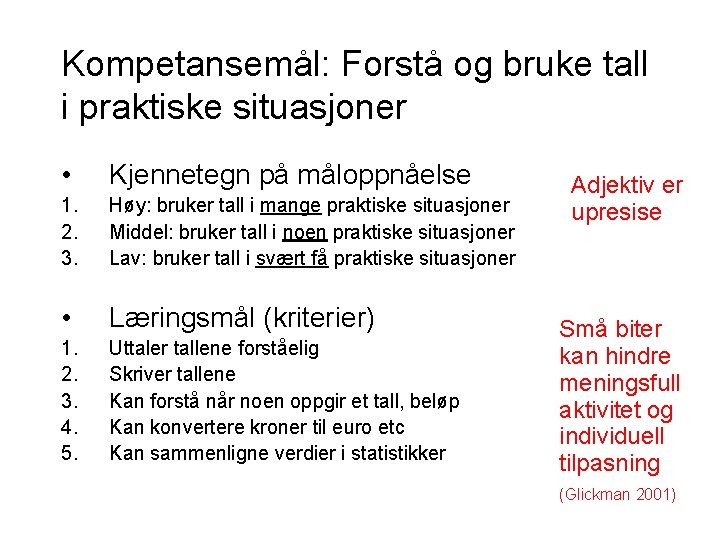 Kompetansemål: Forstå og bruke tall i praktiske situasjoner

• Kjennetegn på måloppnåelse
1. Høy: bruker tall i mange praktiske situasjoner
2. Middel: bruker tall i noen praktiske situasjoner
3. Lav: bruker tall i svært få praktiske situasjoner

Adjektiv er upresise

• Læringsmål (kriterier)
1. Uttaler tallene forståelig
2. Skriver tallene
3. Kan forstå når noen oppgir et tall, beløp
4. Kan konvertere kroner til euro etc
5. Kan sammenligne verdier i statistikker

Små biter kan hindre meningsfull aktivitet og individuell tilpasning

(Glickman 2001)